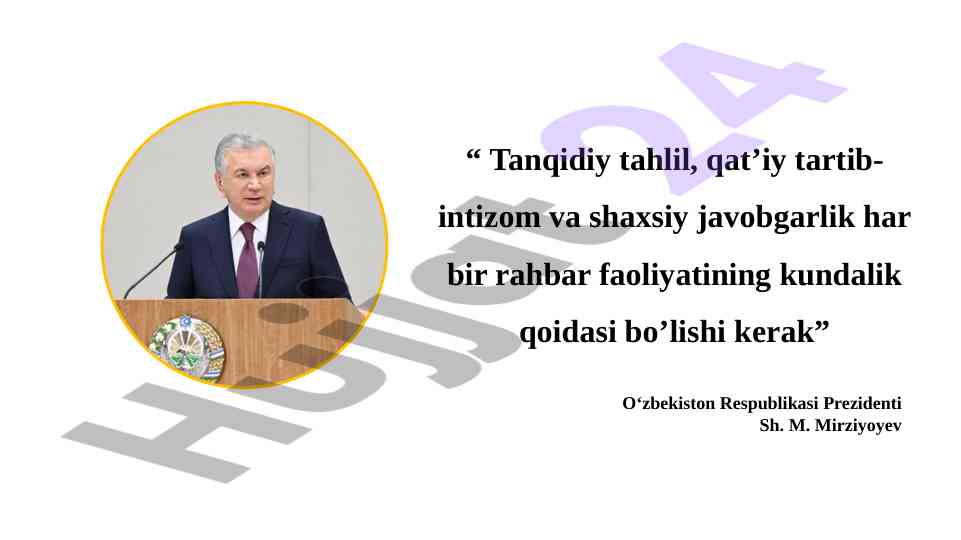 “ Tanqidiy tahlil, qat’iy tartib-intizom va shaxsiy javobgarlik har bir rahbar faoliyatining kundalik qoidasi bo’lishi kerak”

O‘zbekiston Respublikasi Prezidenti
Sh. M. Mirziyoyev

Hujjat24